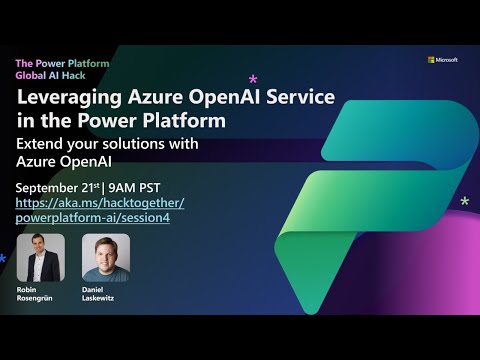 The Power Platform
Global AI Hack

Microsoft

Leveraging Azure OpenAI Service in the Power Platform

Extend your solutions with Azure OpenAI

September 21$^{st}$ | 9AM PST
https://aka.ms/hacktogether/powerplatform-ai/session4

Robin Rosengrün

Daniel Laskewitz